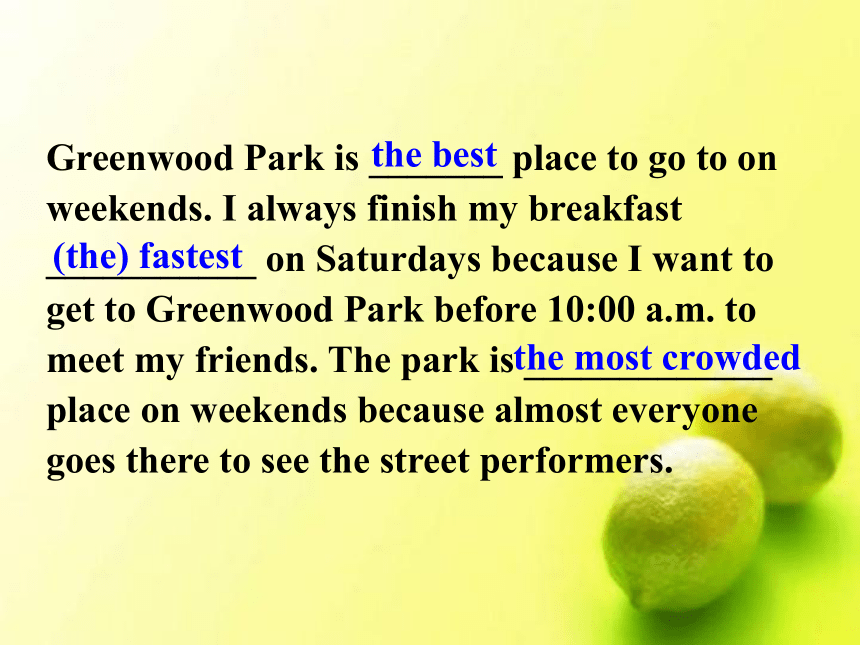 Greenwood Park is the best place to go to on weekends. I always finish my breakfast (the) fastest on Saturdays because I want to get to Greenwood Park before 10:00 a.m. to meet my friends. The park is the most crowded place on weekends because almost everyone goes there to see the street performers.